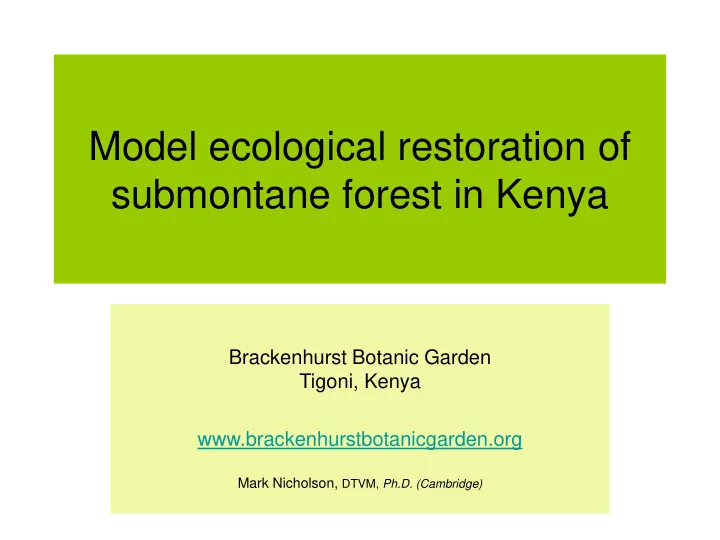 Model ecological restoration of submontane forest in Kenya

Brackenhurst Botanic Garden
Tigoni, Kenya

www.brackenhurstbotanicgarden.org

Mark Nicholson, DTVM, Ph.D. (Cambridge)